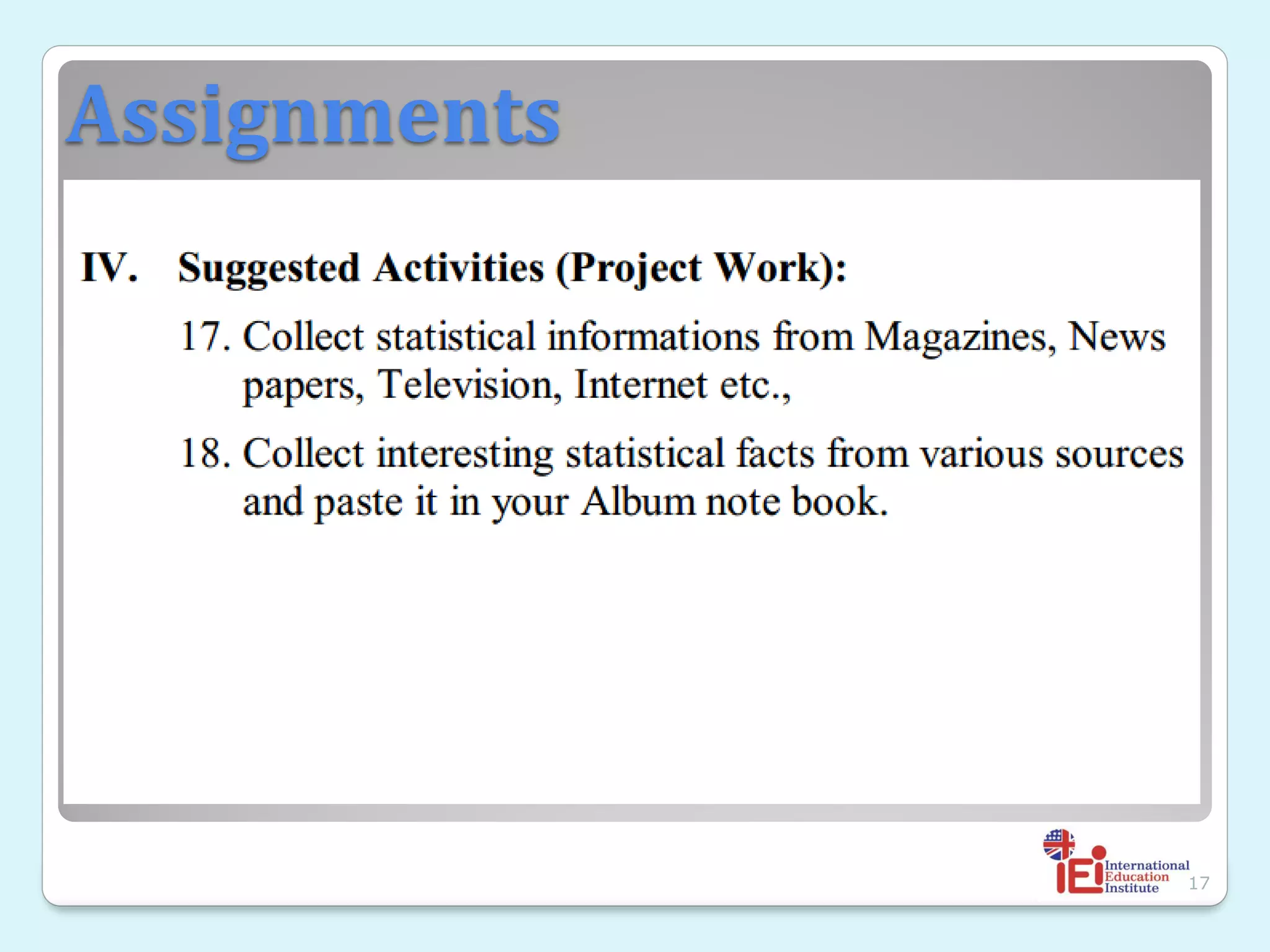 Assignments

IV. Suggested Activities (Project Work):

17. Collect statistical informations from Magazines, News papers, Television, Internet etc.,

18. Collect interesting statistical facts from various sources and paste it in your Album note book.

iEi International Education Institute

17